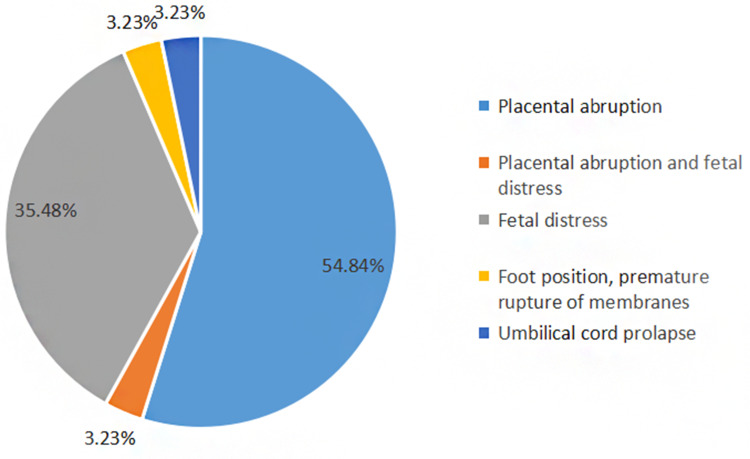 3.23%
3.23%
35.48%
54.84%
3.23%

Placental abruption
Placental abruption and fetal distress
Fetal distress
Foot position, premature rupture of membranes
Umbilical cord prolapse